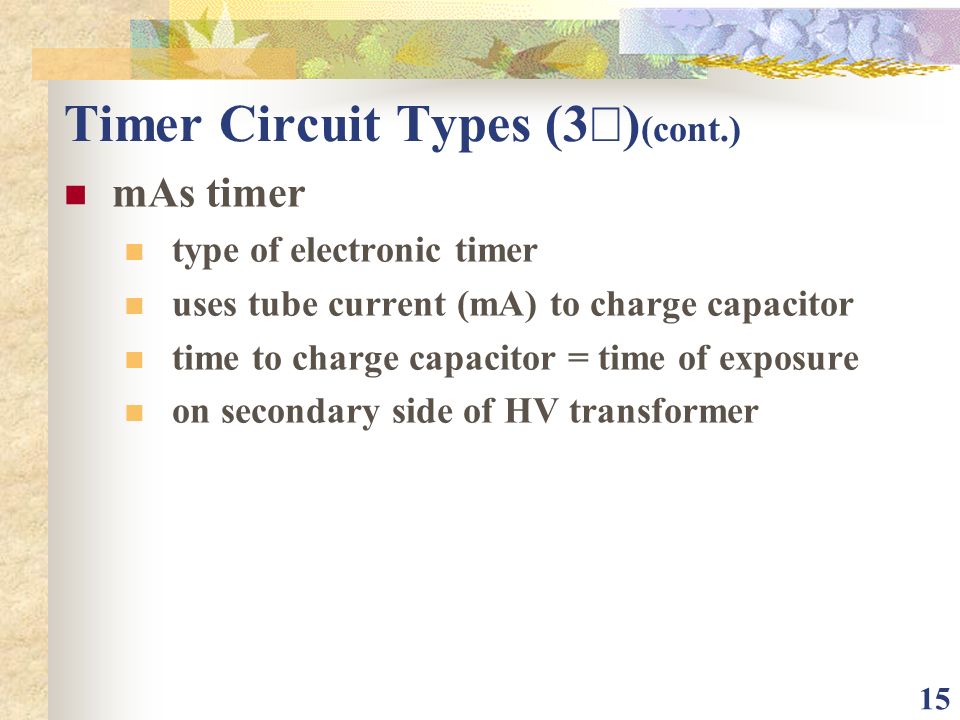 Timer Circuit Types (3□)(cont.)

mAs timer

type of electronic timer

uses tube current (mA) to charge capacitor

time to charge capacitor = time of exposure

on secondary side of HV transformer

15